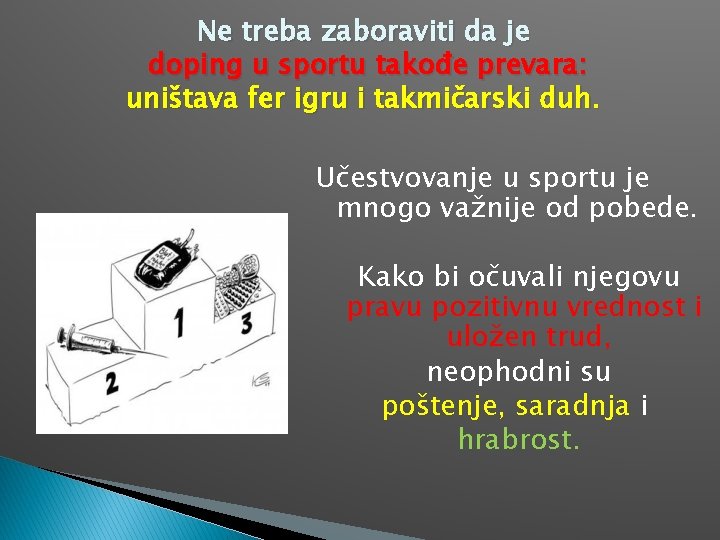 Ne treba zaboraviti da je doping u sportu takođe prevara: uništava fer igru i takmičarski duh.

Učestvovanje u sportu je mnogo važnije od pobede.

Kako bi očuvali njegovu pravu pozitivnu vrednost i uložen trud, neophodni su poštenje, saradnja i hrabrost.

1

2

3